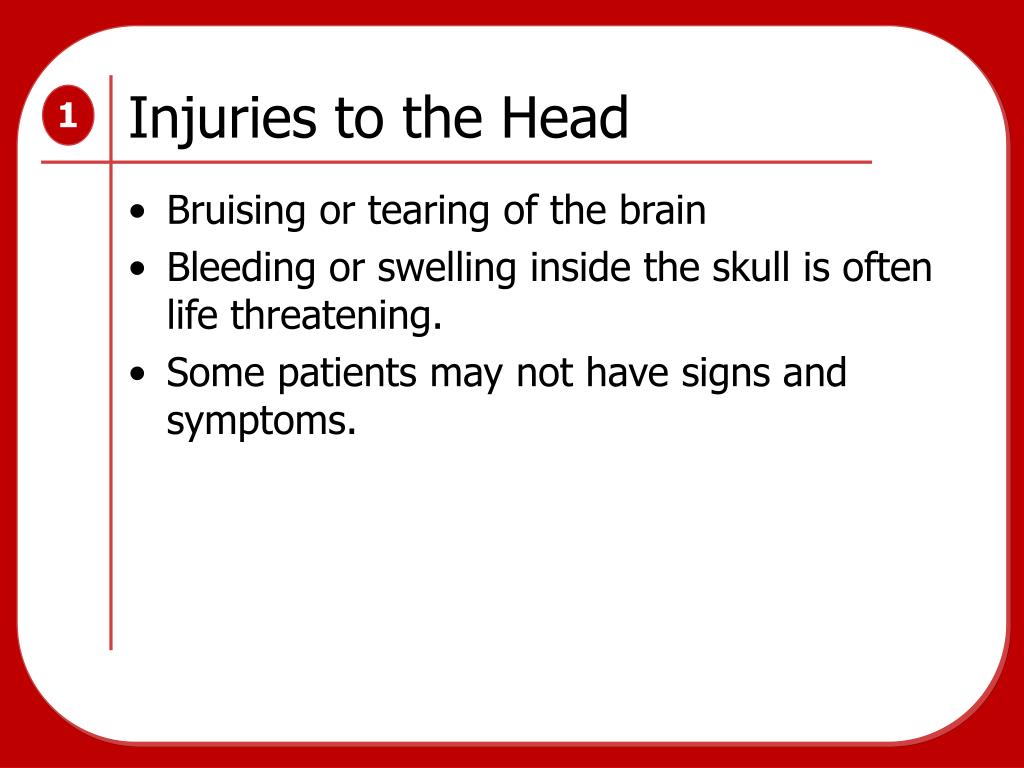 1

Injuries to the Head

• Bruising or tearing of the brain
• Bleeding or swelling inside the skull is often life threatening.
• Some patients may not have signs and symptoms.